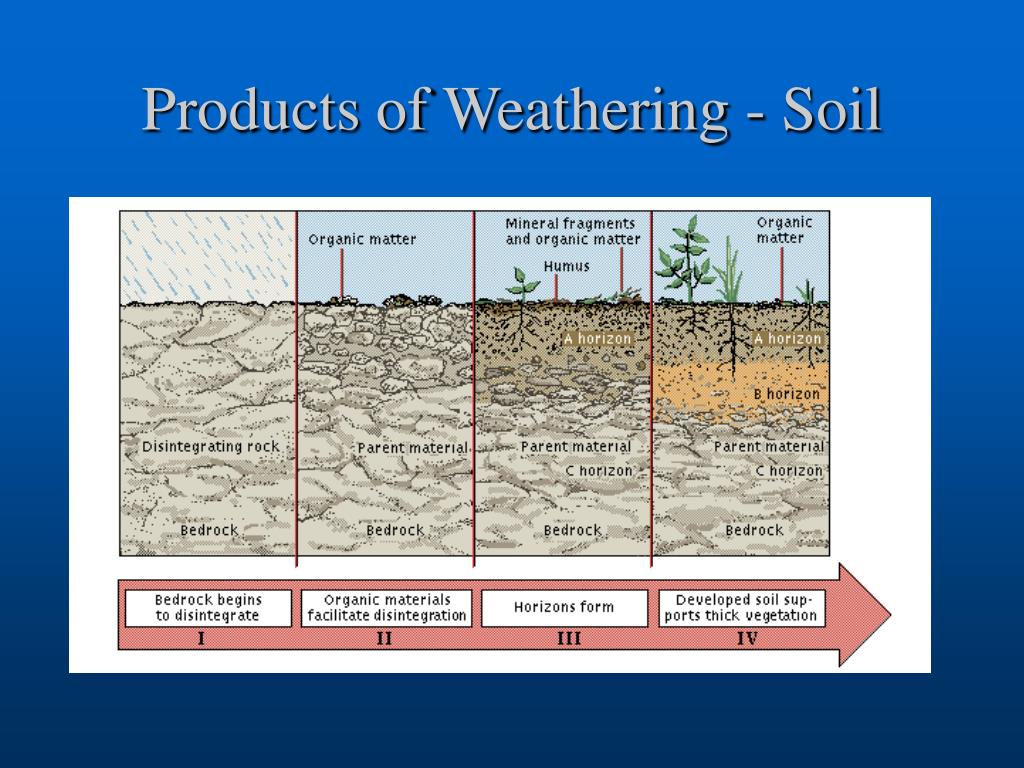 Products of Weathering - Soil

Disintegrating rock

Bedrock

Organic matter

Parent material

Bedrock

Mineral fragments and organic matter

Humus

A horizon

Parent material

C horizon

Bedrock

Organic matter

A horizon

B horizon

Parent material

C horizon

Bedrock

Bedrock begins to disintegrate

I

Organic materials facilitate disintegration

II

Horizons form

III

Developed soil supports thick vegetation

IV